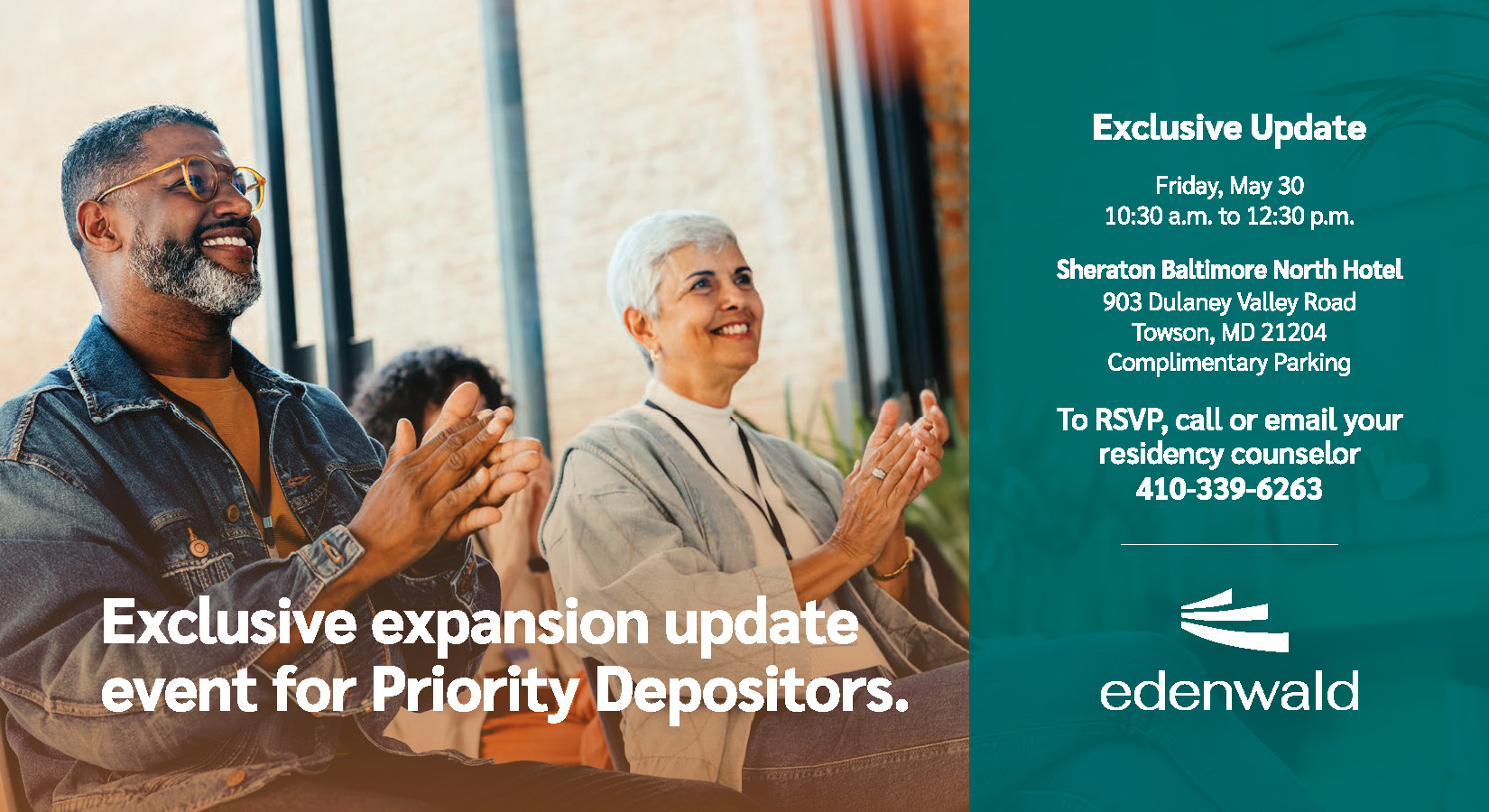 Exclusive expansion update event for Priority Depositors.

Exclusive Update

Friday, May 30
10:30 a.m. to 12:30 p.m.

Sheraton Baltimore North Hotel
903 Dulaney Valley Road
Towson, MD 21204
Complimentary Parking

To RSVP, call or email your residency counselor
410-339-6263

edenwald